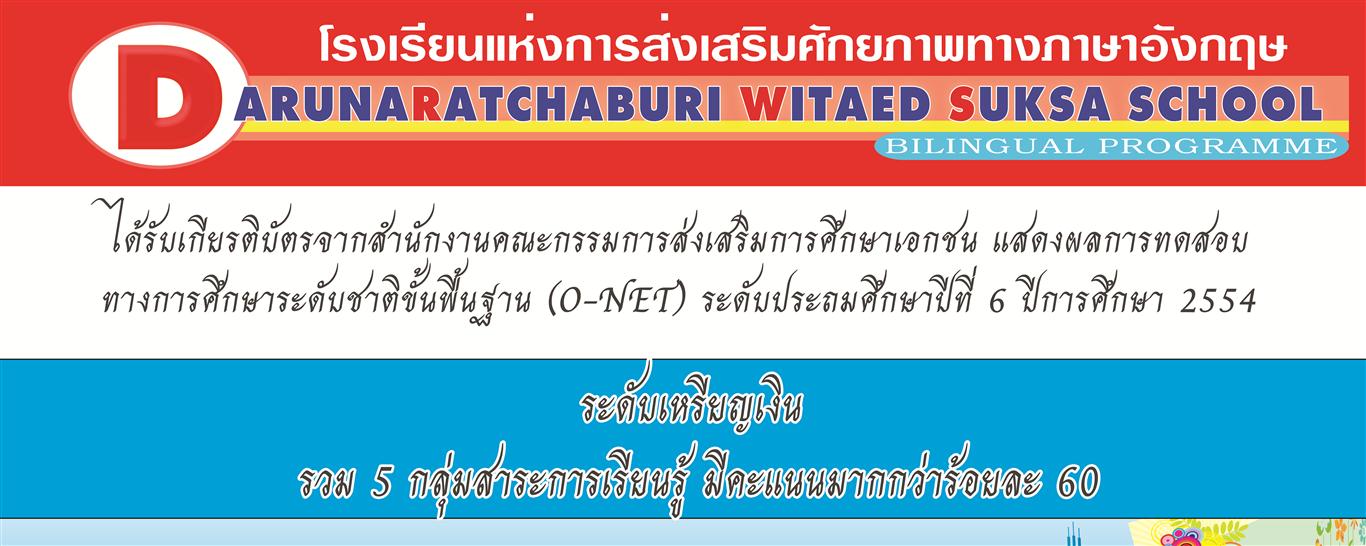 โรงเรียนแห่งการส่งเสริมศักยภาพทางภาษาอังกฤษ

DARUNARATCHABURI WITAED SUKSA SCHOOL

BILINGUAL PROGRAMME

ได้รับเกียรติบัตรจากสำนักงานคณะกรรมการส่งเสริมการศึกษาเอกชน แสดงผลการทดสอบทางการศึกษาระดับชาติขั้นพื้นฐาน (O-NET) ระดับประถมศึกษาปีที่ 6 ปีการศึกษา 2554

ระดับเหรียญเงิน

รวม 5 กลุ่มสาระการเรียนรู้ มีคะแนนมากกว่าร้อยละ 60